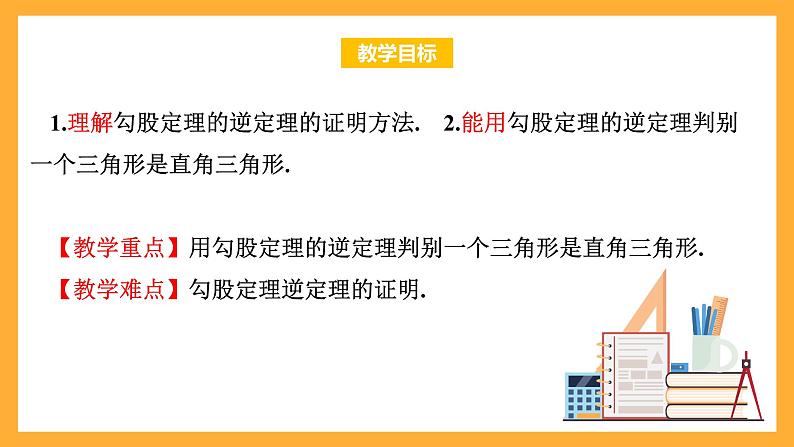 教学目标

1.理解勾股定理的逆定理的证明方法. 2.能用勾股定理的逆定理判别一个三角形是直角三角形.

【教学重点】用勾股定理的逆定理判别一个三角形是直角三角形.

【教学难点】勾股定理逆定理的证明.